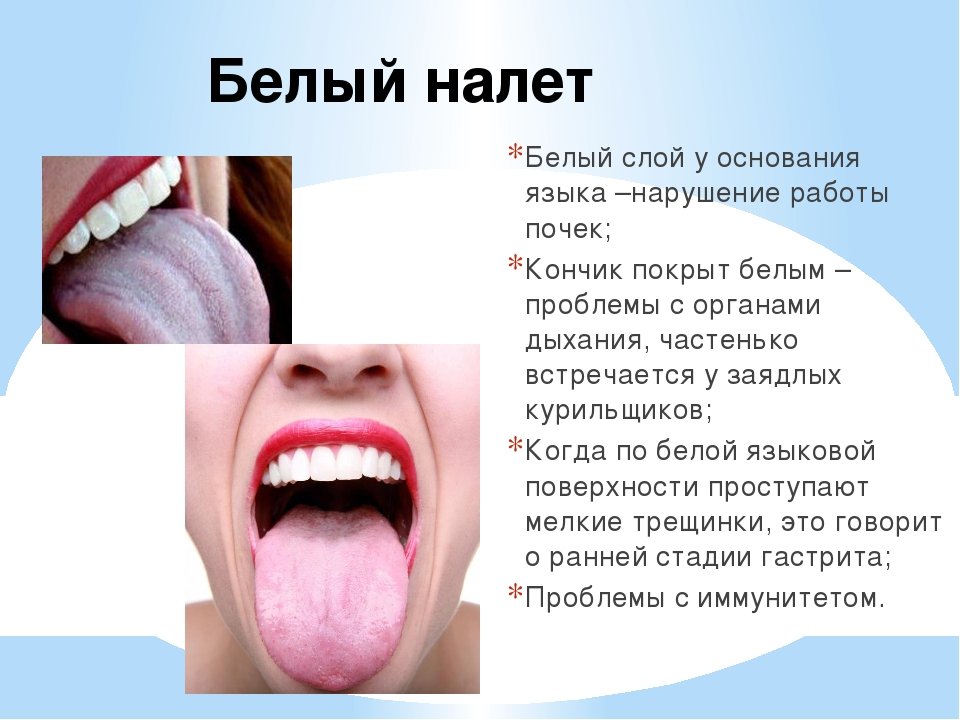 Белый налет

*Белый слой у основания языка –нарушение работы почек;

*Кончик покрыт белым – проблемы с органами дыхания, частенько встречается у заядлых курильщиков;

*Когда по белой языковой поверхности проступают мелкие трещинки, это говорит о ранней стадии гастрита;

*Проблемы с иммунитетом.